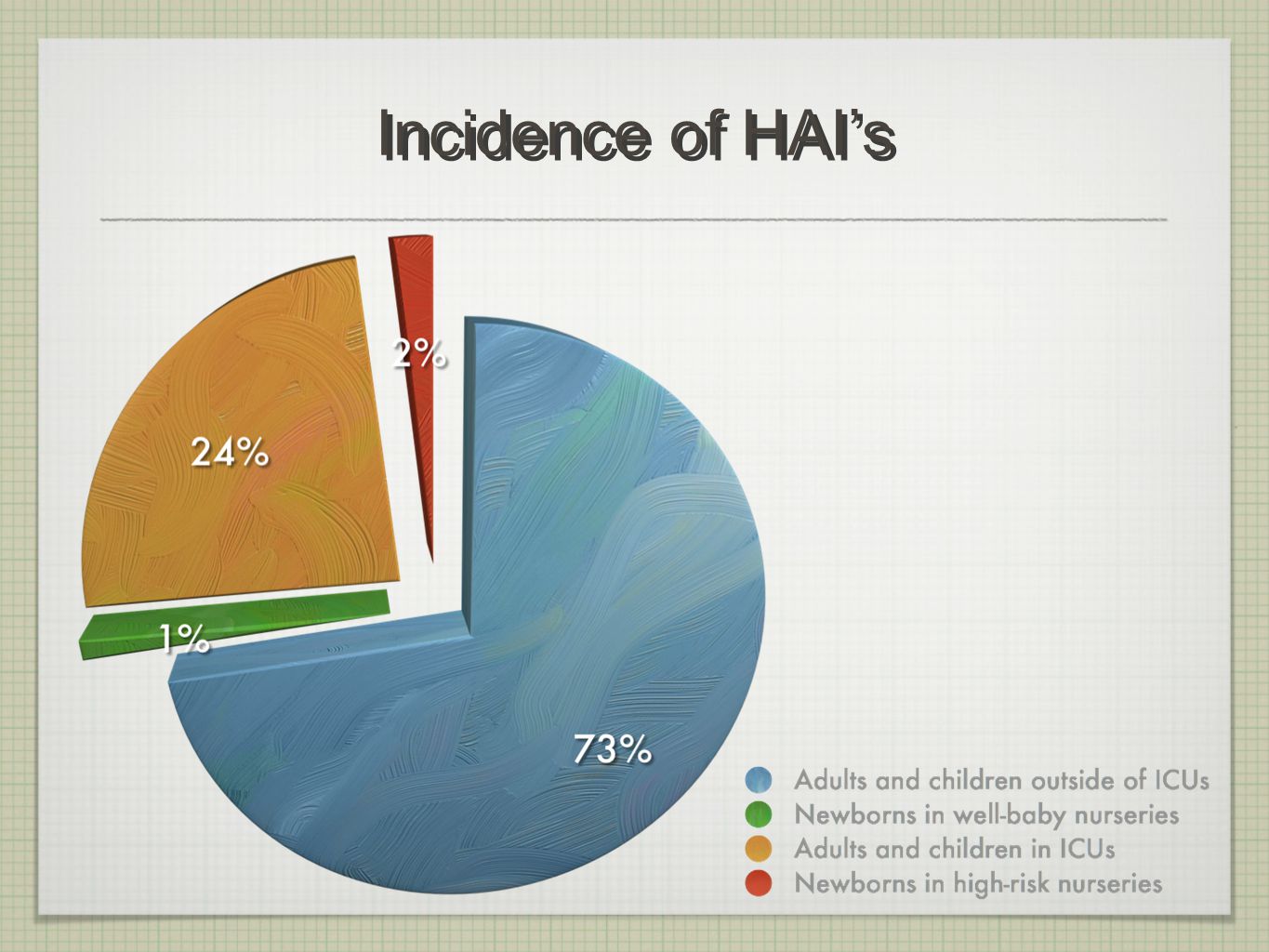 Incidence of HAI's

2%

24%

1%

73%

Adults and children outside of ICUs
Newborns in well-baby nurseries
Adults and children in ICUs
Newborns in high-risk nurseries